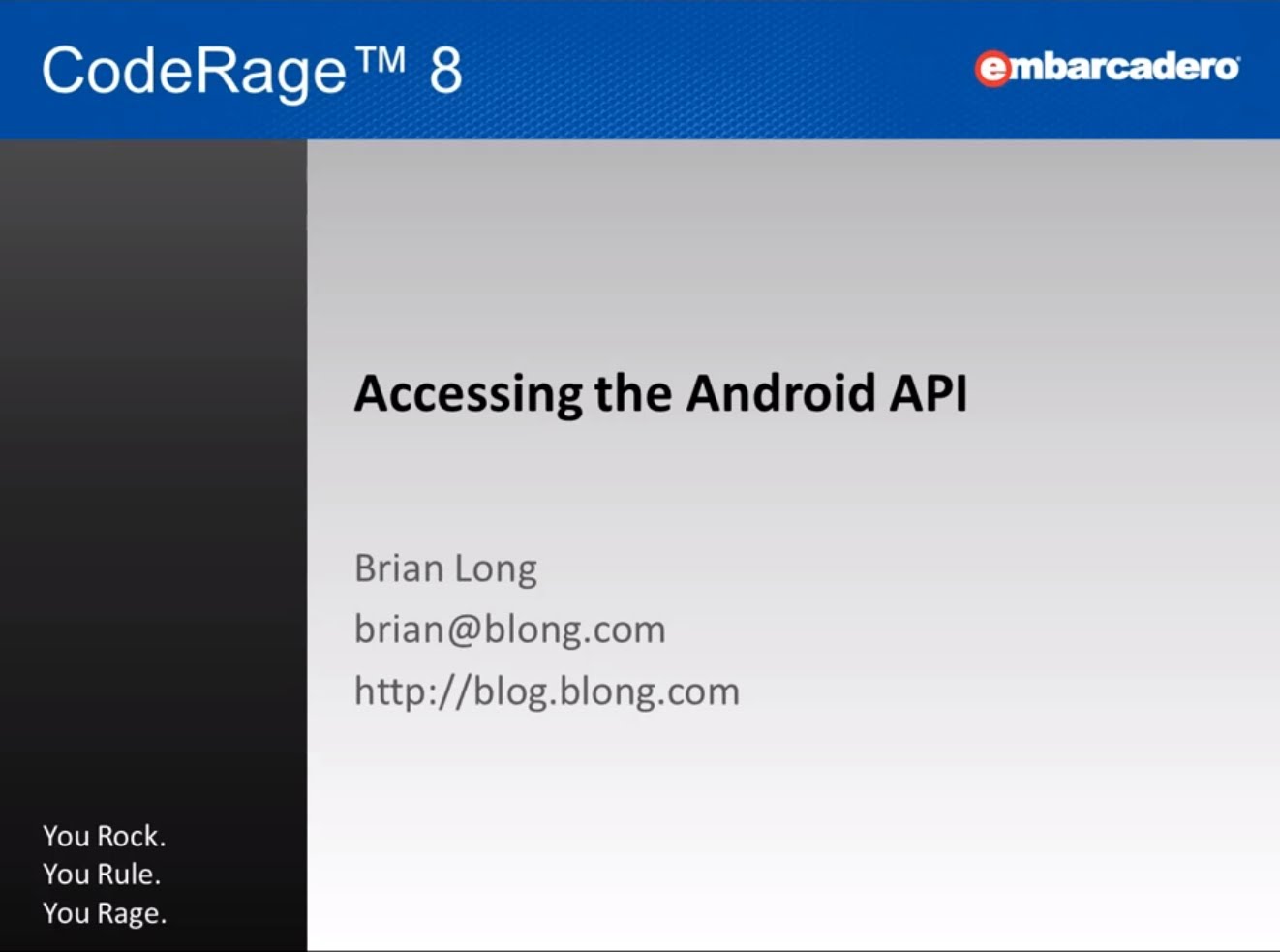 CodeRage™ 8

embarcadero

Accessing the Android API

Brian Long
brian@blong.com
http://blog.blong.com

You Rock.
You Rule.
You Rage.